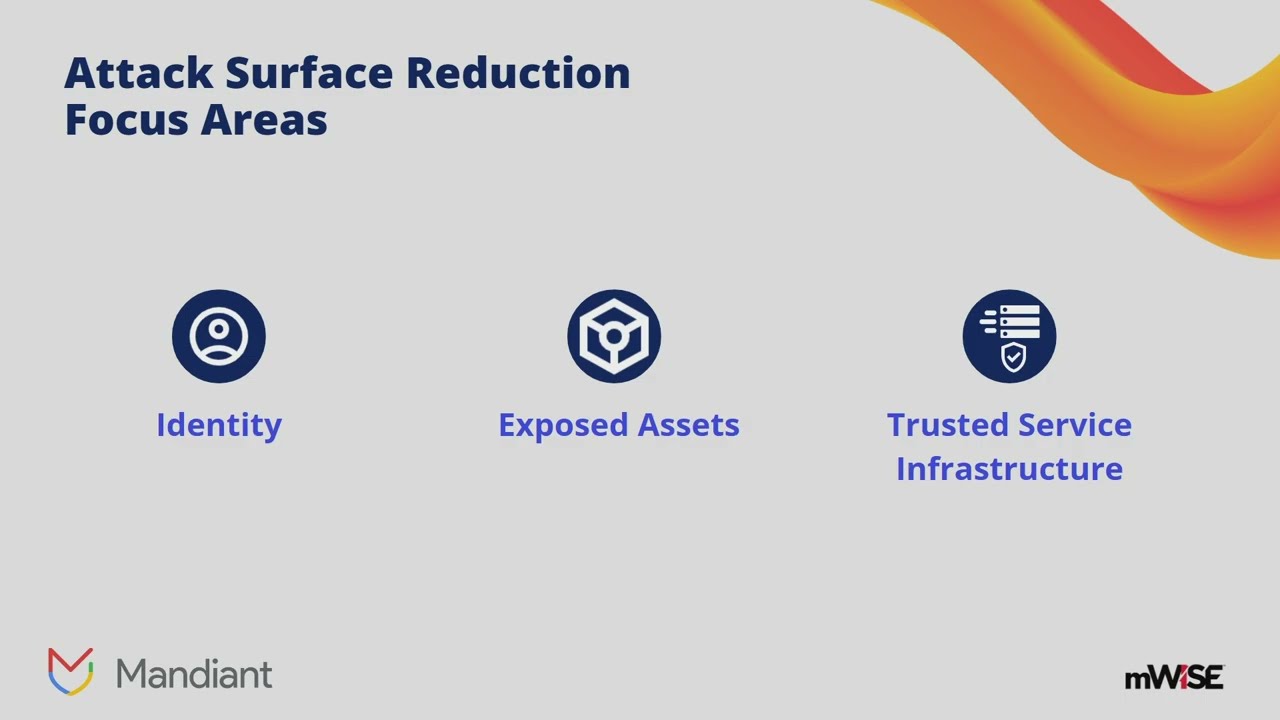 Attack Surface Reduction Focus Areas

Identity

Exposed Assets

Trusted Service Infrastructure

Mandiant

mWISE